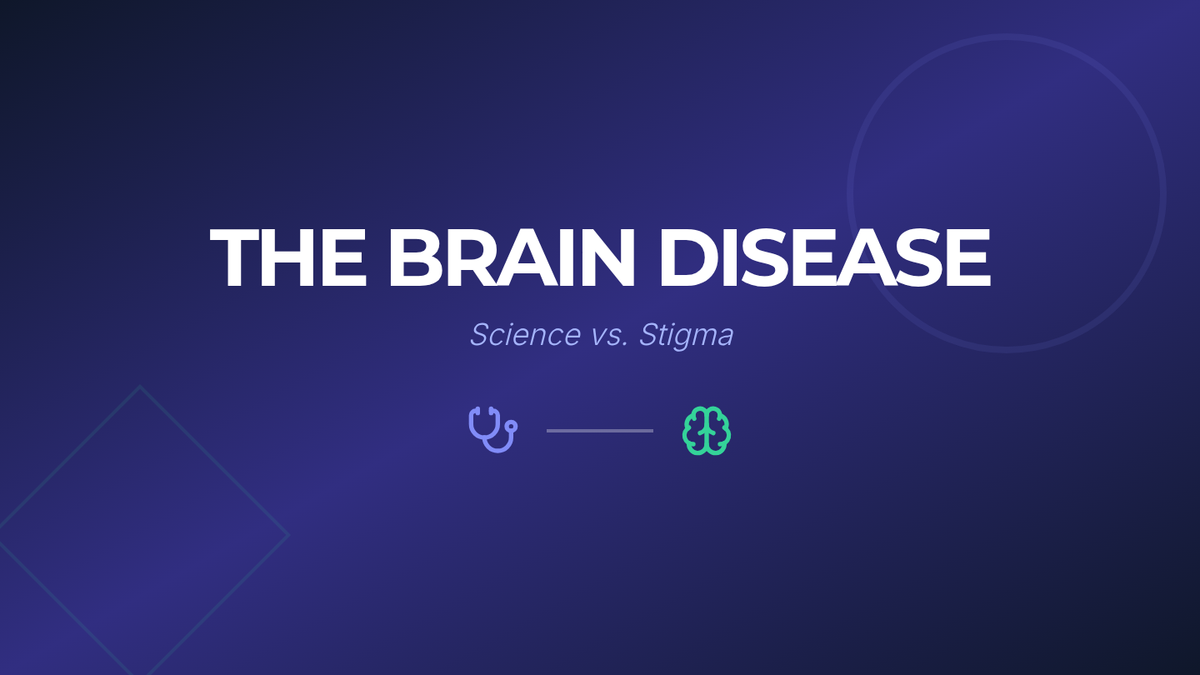 THE BRAIN DISEASE

Science vs. Stigma